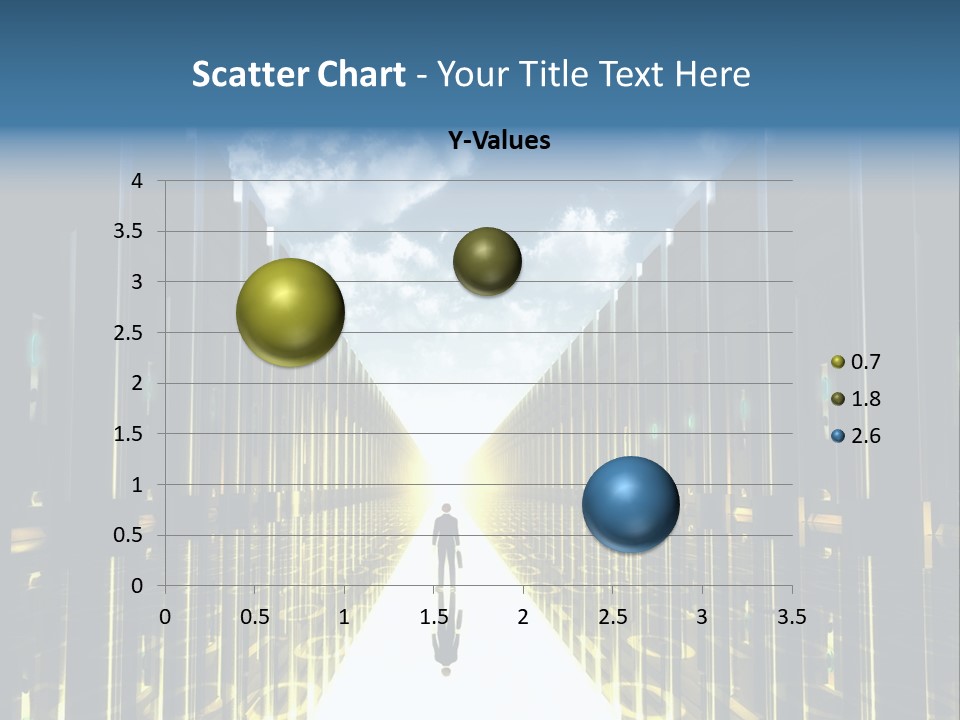 Scatter Chart - Your Title Text Here

Y-Values

4
3.5
3
2.5
2
1.5
1
0.5
0

0 0.5 1 1.5 2 2.5 3 3.5

0.7
1.8
2.6